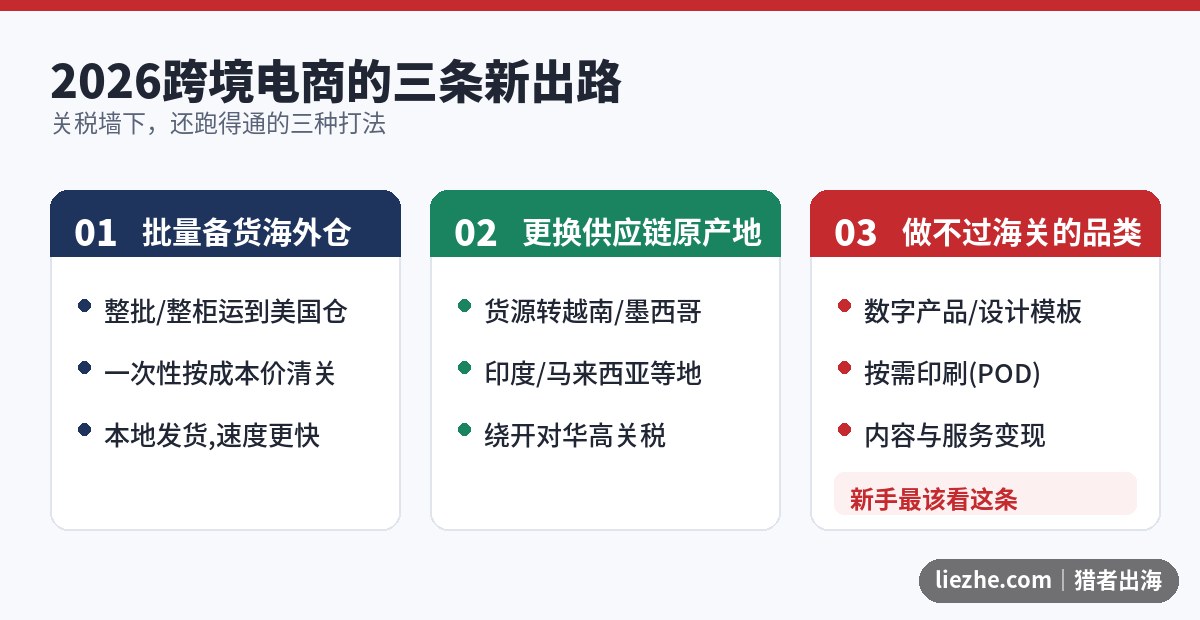 2026跨境电商的三条新出路
关税墙下，还跑得通的三种打法

01 批量备货海外仓
- 整批/整柜运到美国仓
- 一次性按成本价清关
- 本地发货,速度更快

02 更换供应链原产地
- 货源转越南/墨西哥
- 印度/马来西亚等地
- 绕开对华高关税

03 做不过海关的品类
- 数字产品/设计模板
- 按需印刷(POD)
- 内容与服务变现

新手最该看这条

liezhe.com | 猎者出海